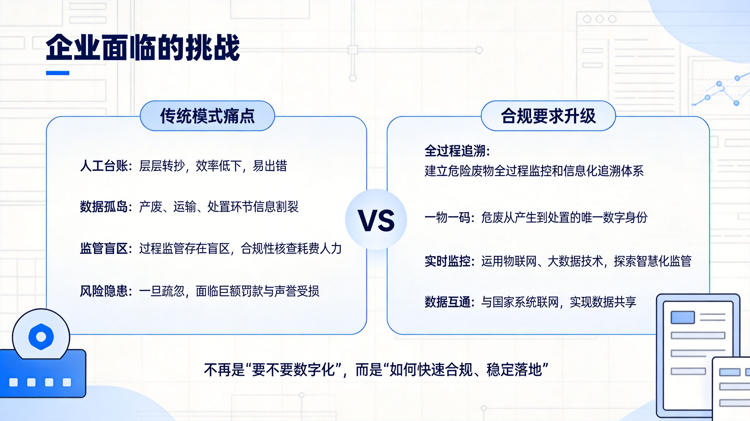 企业面临的挑战

传统模式痛点

人工台账：层层转抄，效率低下，易出错

数据孤岛：产废、运输、处置环节信息割裂

监管盲区：过程监管存在盲区，合规性核查耗费人力

风险隐患：一旦疏忽，面临巨额罚款与声誉受损

VS

合规要求升级

全过程追溯：
建立危险废物全过程监控和信息化追溯体系

一物一码：危废从产生到处置的唯一数字身份

实时监控：运用物联网、大数据技术，探索智慧化监管

数据互通：与国家系统联网，实现数据共享

不再是“要不要数字化”，而是“如何快速合规、稳定落地”